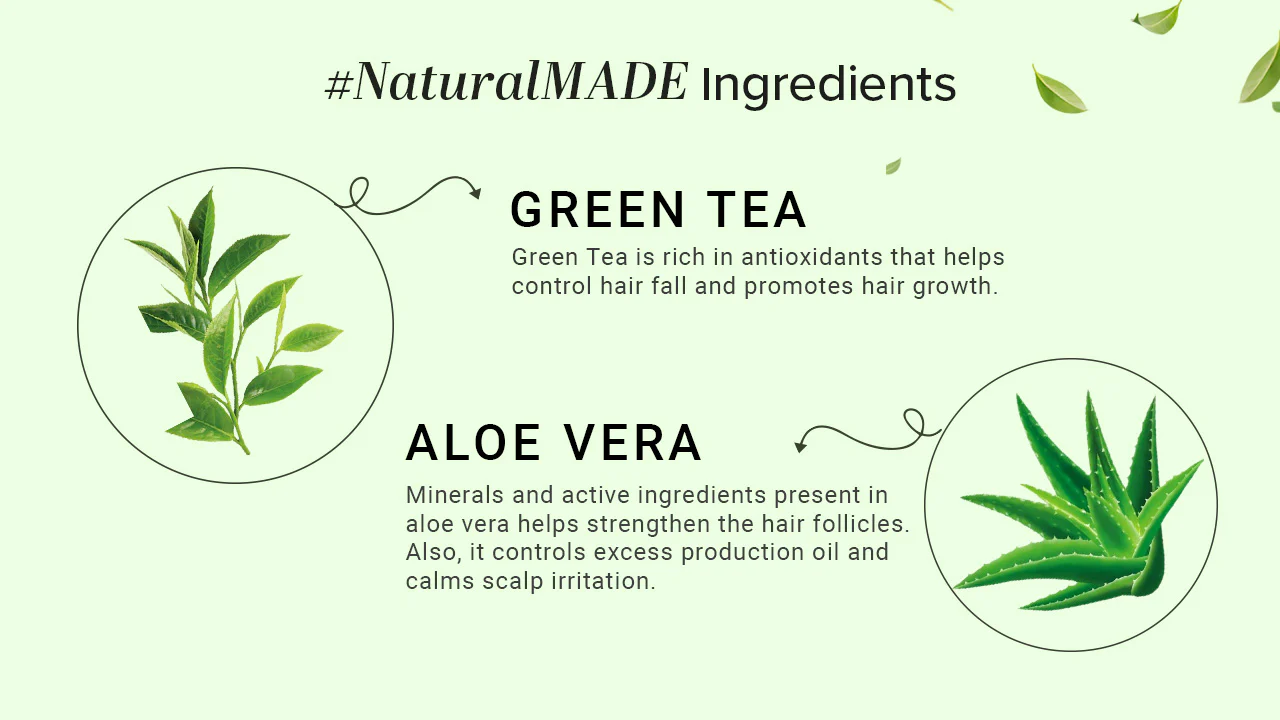 #NaturalMADE Ingredients

GREEN TEA

Green Tea is rich in antioxidants that helps control hair fall and promotes hair growth.

ALOE VERA

Minerals and active ingredients present in aloe vera helps strengthen the hair follicles. Also, it controls excess production oil and calms scalp irritation.